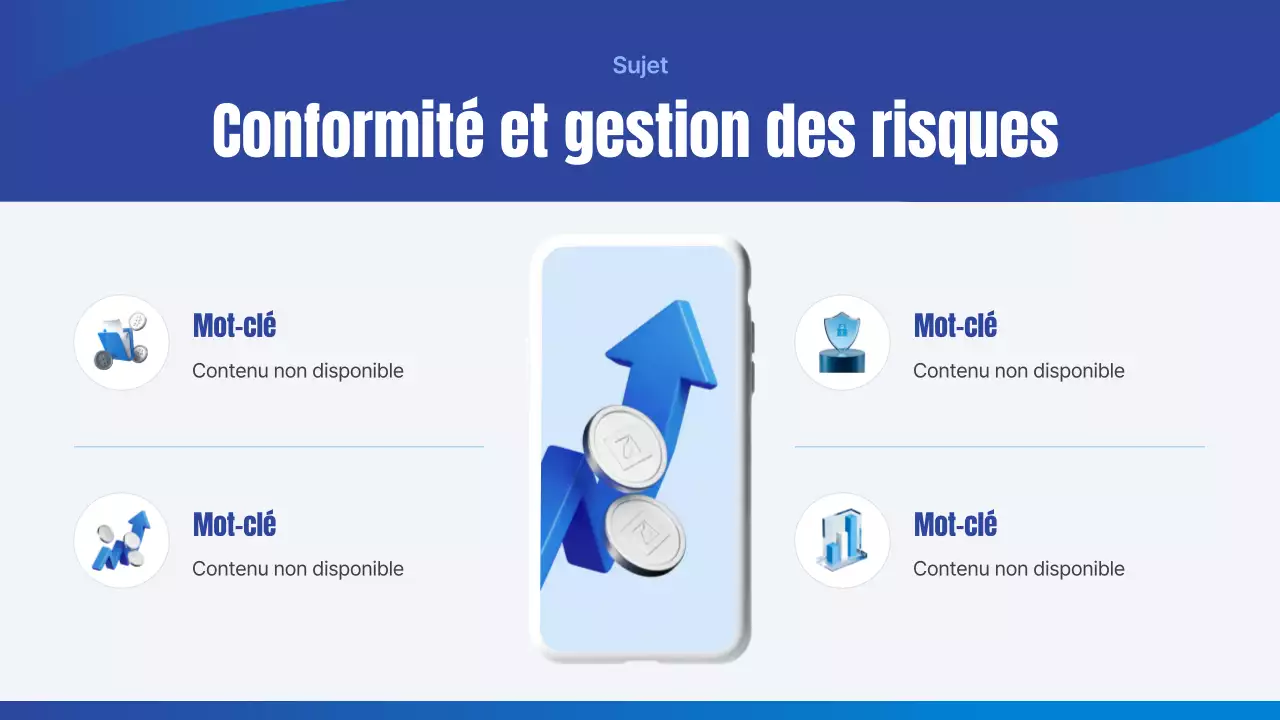 Sujet

Conformité et gestion des risques

Mot-clé

Contenu non disponible

Mot-clé

Contenu non disponible

Mot-clé

Contenu non disponible

Mot-clé

Contenu non disponible